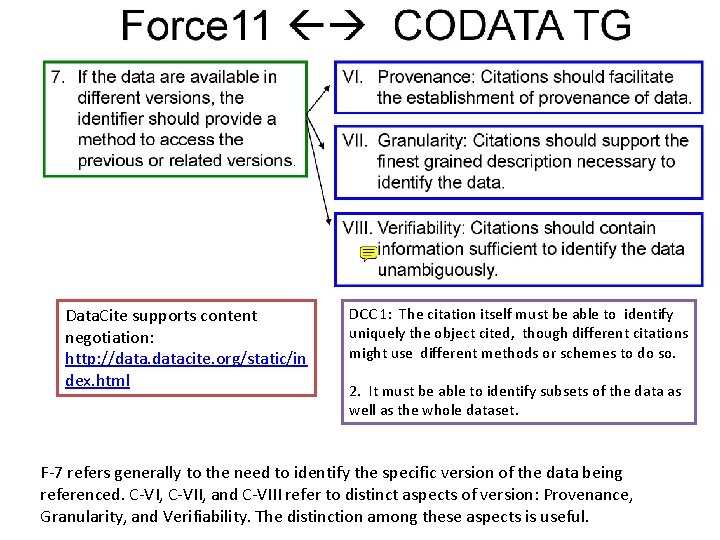 Force11 ←→ CODATA TG

7. If the data are available in different versions, the identifier should provide a method to access the previous or related versions.

VI. Provenance: Citations should facilitate the establishment of provenance of data.

VII. Granularity: Citations should support the finest grained description necessary to identify the data.

VIII. Verifiability: Citations should contain information sufficient to identify the data unambiguously.

DataCite supports content negotiation: http://data.datacite.org/static/index.html

DCC 1: The citation itself must be able to identify uniquely the object cited, though different citations might use different methods or schemes to do so.

2. It must be able to identify subsets of the data as well as the whole dataset.

F-7 refers generally to the need to identify the specific version of the data being referenced. C-VI, C-VII, and C-VIII refer to distinct aspects of version: Provenance, Granularity, and Verifiability. The distinction among these aspects is useful.